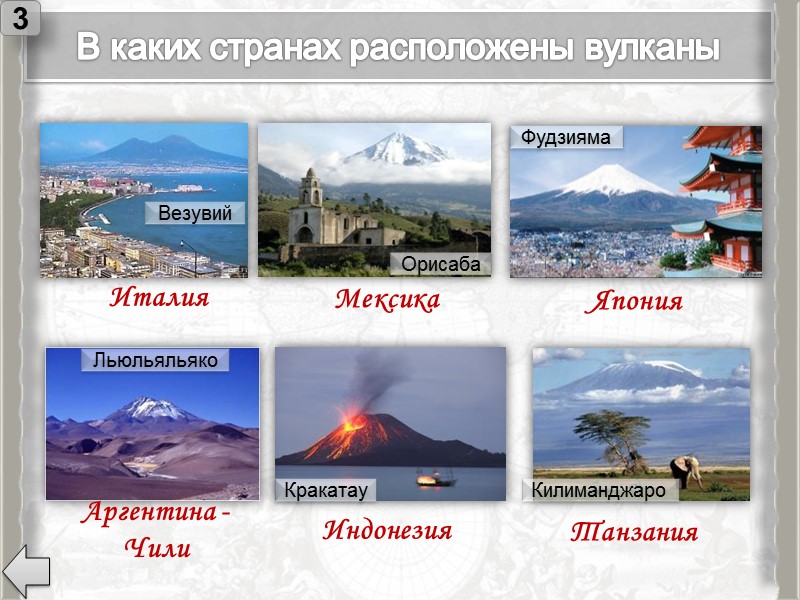 3

В каких странах расположены вулканы

Везувий

Италия

Орисаба

Мексика

Фудзияма

Япония

Льюльяльяко

Аргентина - Чили

Кракатау

Индонезия

Килиманджаро

Танзания